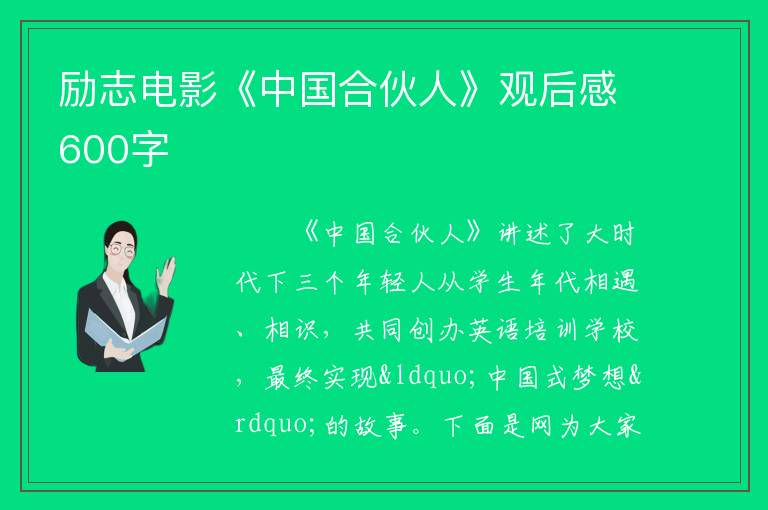 励志电影《中国合伙人》观后感600字

《中国合伙人》讲述了大时代下三个年轻人从学生年代相遇、相识，共同创办英语培训学校，最终实现&ldquo;中国式梦想&rdquo;的故事。下面是网为大家